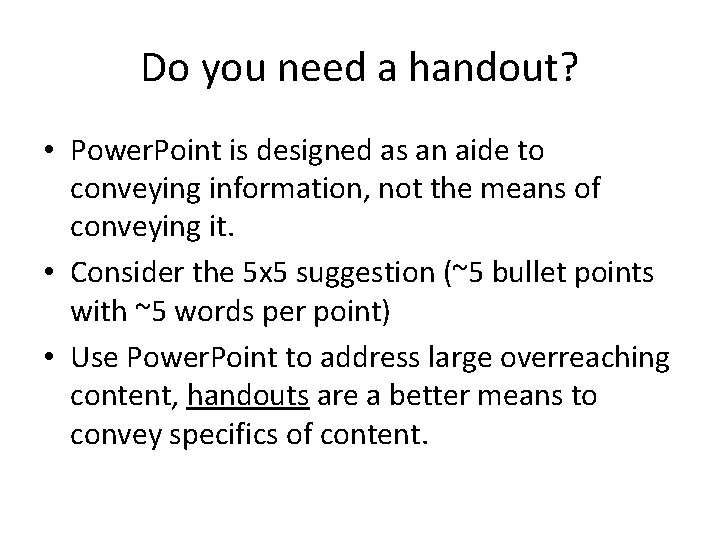 Do you need a handout?

• PowerPoint is designed as an aide to conveying information, not the means of conveying it.
• Consider the 5x5 suggestion (~5 bullet points with ~5 words per point)
• Use PowerPoint to address large overreaching content, handouts are a better means to convey specifics of content.